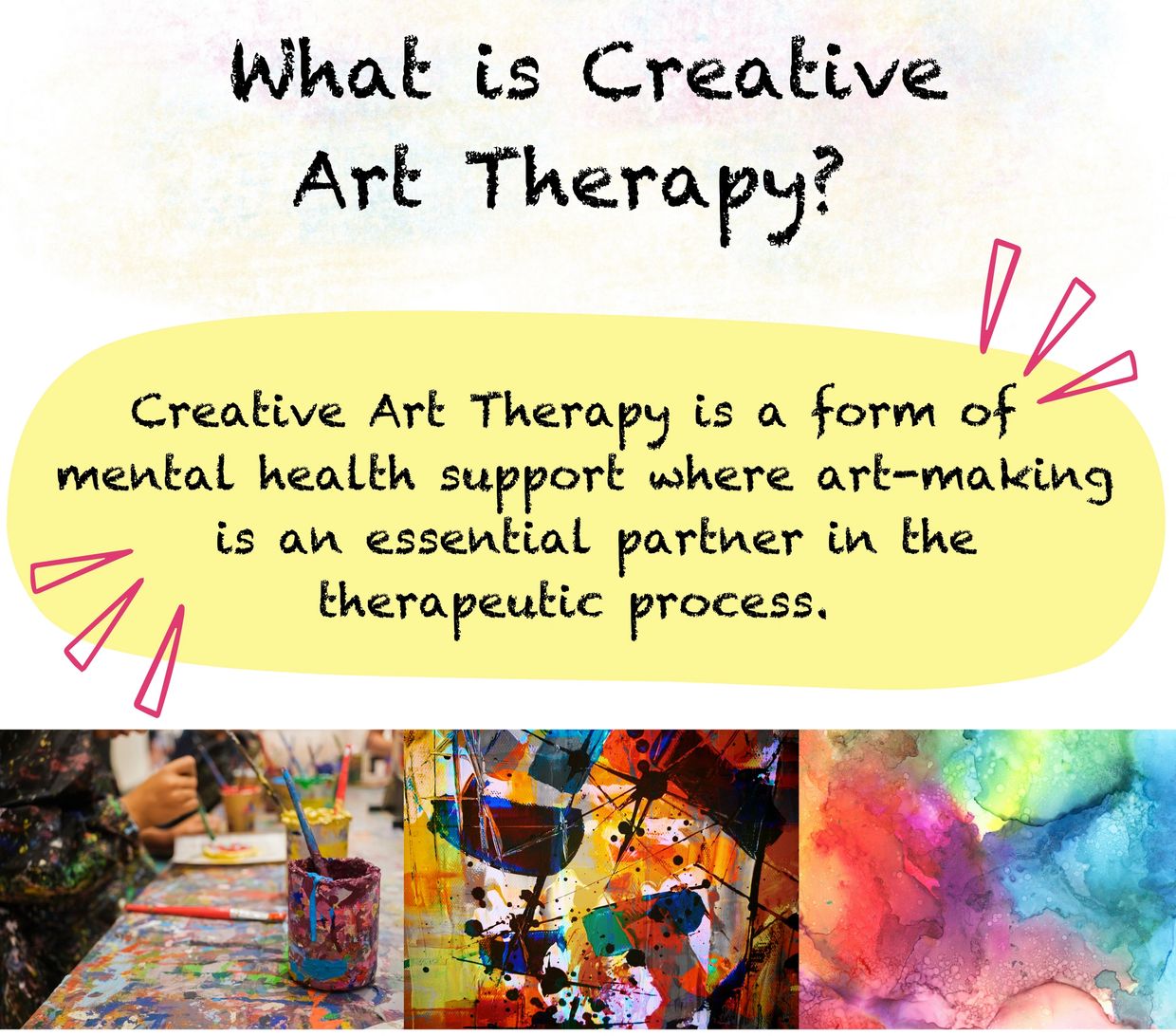 What is Creative Art Therapy?

Creative Art Therapy is a form of mental health support where art-making is an essential partner in the therapeutic process.